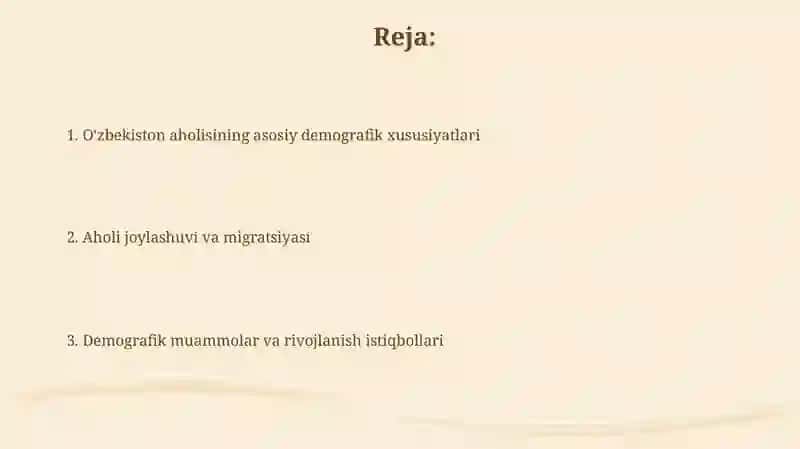 Reja:

1. O'zbekiston aholisining asosiy demografik xususiyatlari

2. Aholi joylashuvi va migratsiyasi

3. Demografik muammolar va rivojlanish istiqbollari